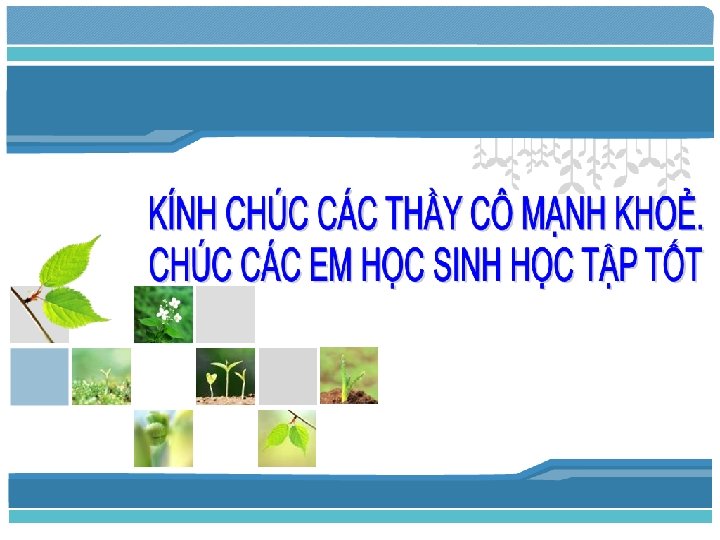 KÍNH CHÚC CÁC THẦY CÔ MẠNH KHOẺ.
CHÚC CÁC EM HỌC SINH HỌC TẬP TỐT